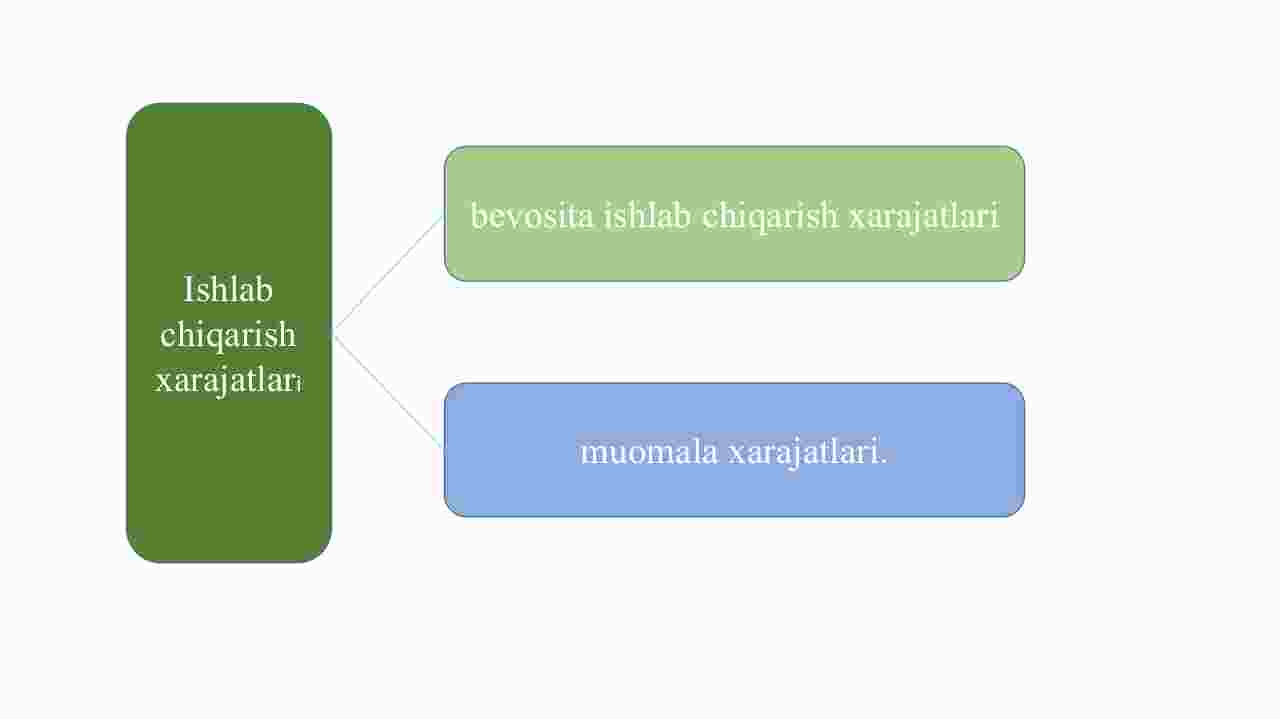 Ishlab chiqarish xarajatlari

bevosita ishlab chiqarish xarajatlari

muomala xarajatlari.